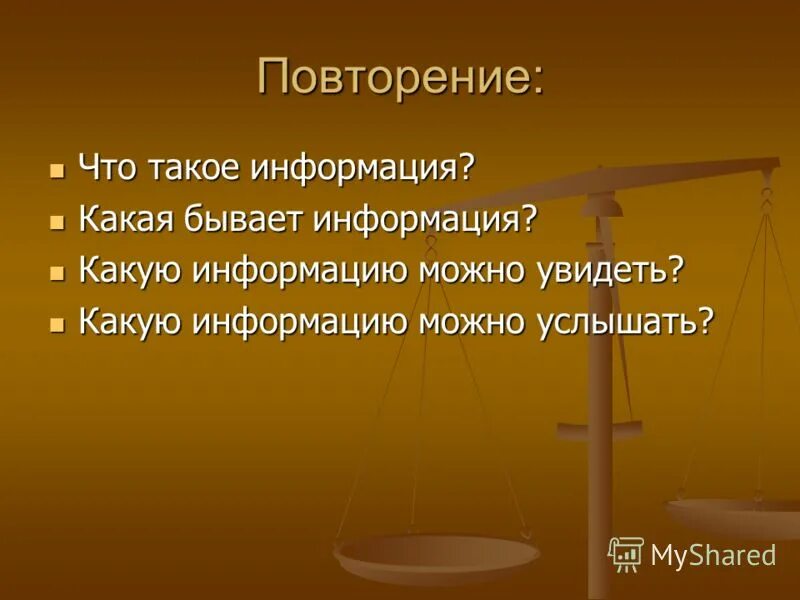 Повторение:

- Что такое информация?
- Какая бывает информация?
- Какую информацию можно увидеть?
- Какую информацию можно услышать?

MyShared